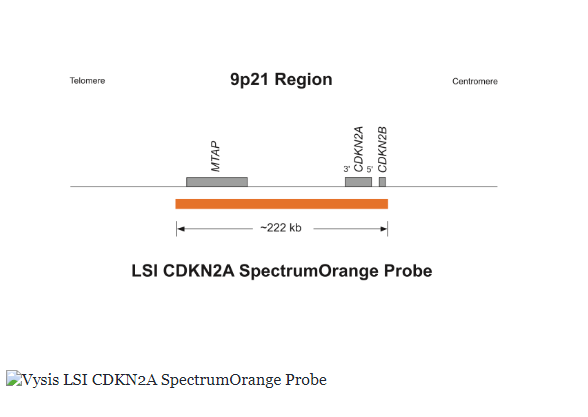 Telomere

9p21 Region

Centromere

MTAP

3'

CDKN2A

5'

CDKN2B

~222 kb

LSI CDKN2A SpectrumOrange Probe

Vysis LSI CDKN2A SpectrumOrange Probe